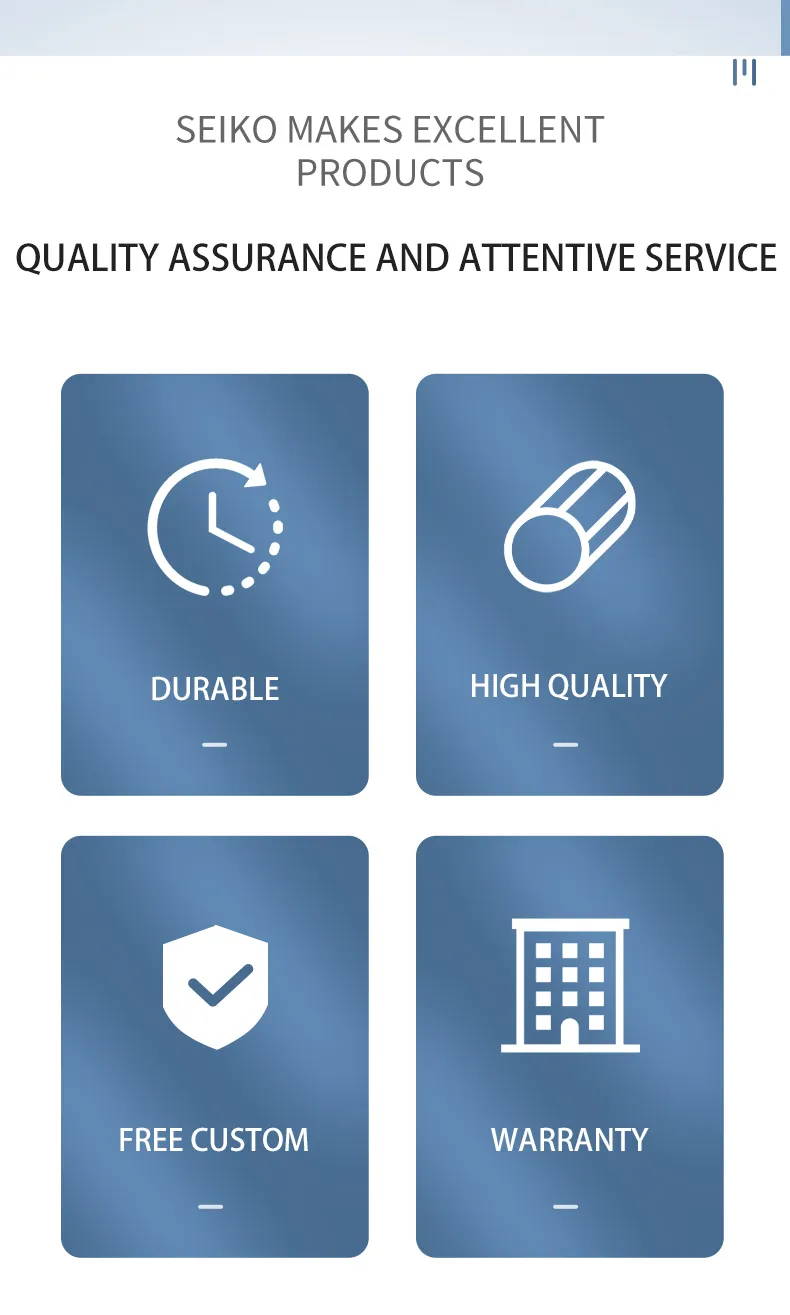 SEIKO MAKES EXCELLENT PRODUCTS

QUALITY ASSURANCE AND ATTENTIVE SERVICE

DURABLE

HIGH QUALITY

FREE CUSTOM

WARRANTY